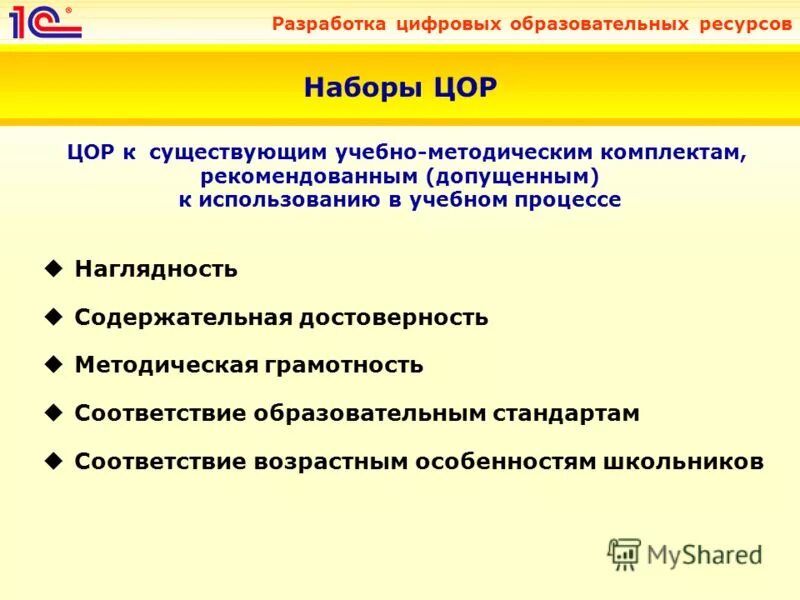 1С®

Разработка цифровых образовательных ресурсов

Наборы ЦОР

ЦОР к существующим учебно-методическим комплектам, рекомендованным (допущенным) к использованию в учебном процессе

◆ Наглядность

◆ Содержательная достоверность

◆ Методическая грамотность

◆ Соответствие образовательным стандартам

◆ Соответствие возрастным особенностям школьников

MyShared